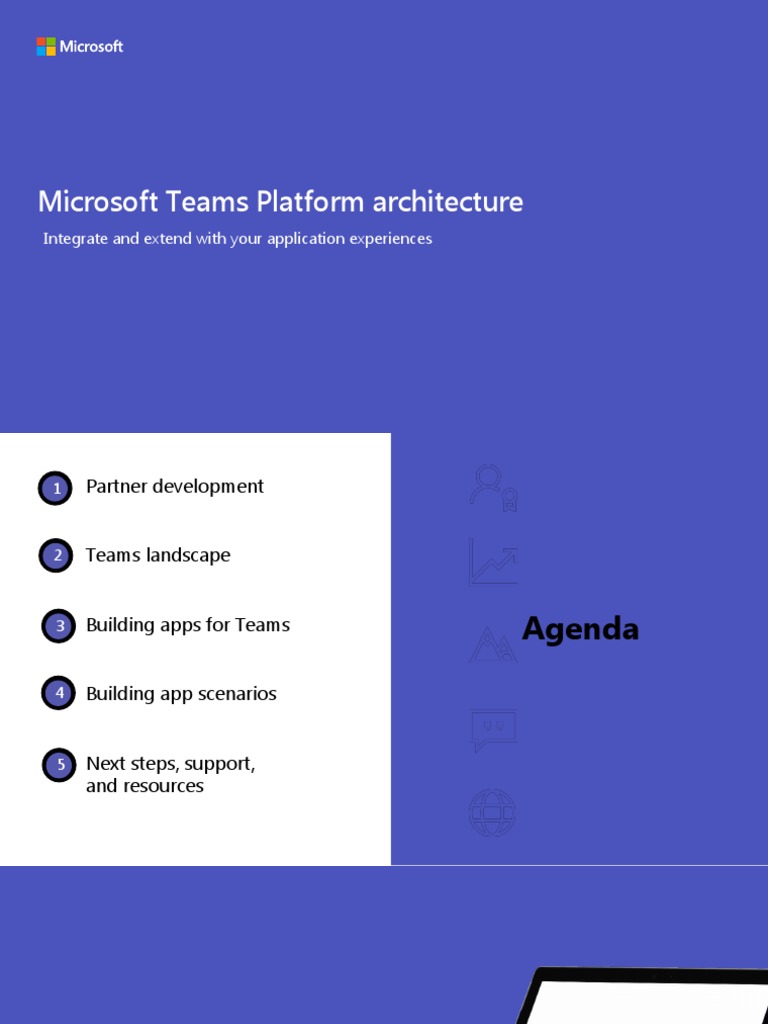 Microsoft

Microsoft Teams Platform architecture

Integrate and extend with your application experiences

1 Partner development

2 Teams landscape

3 Building apps for Teams

4 Building app scenarios

5 Next steps, support, and resources

Agenda